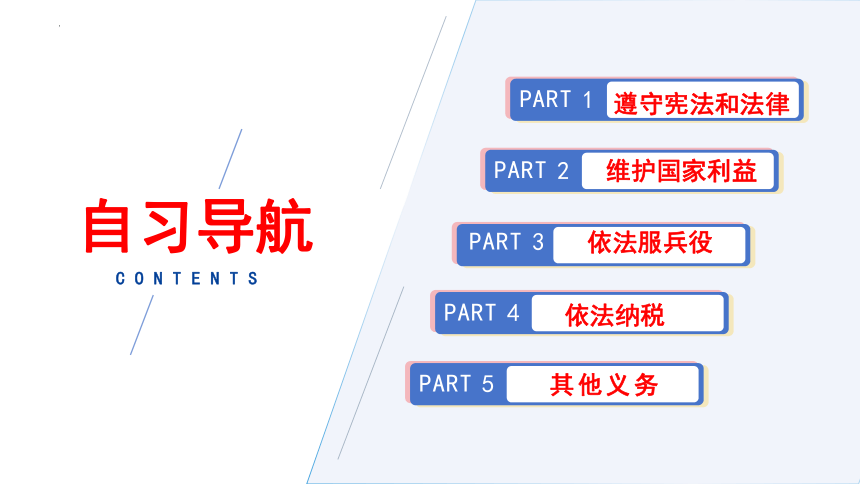 自习导航

CONTENTS

PART 1 遵守宪法和法律

PART 2 维护国家利益

PART 3 依法服兵役

PART 4 依法纳税

PART 5 其他义务